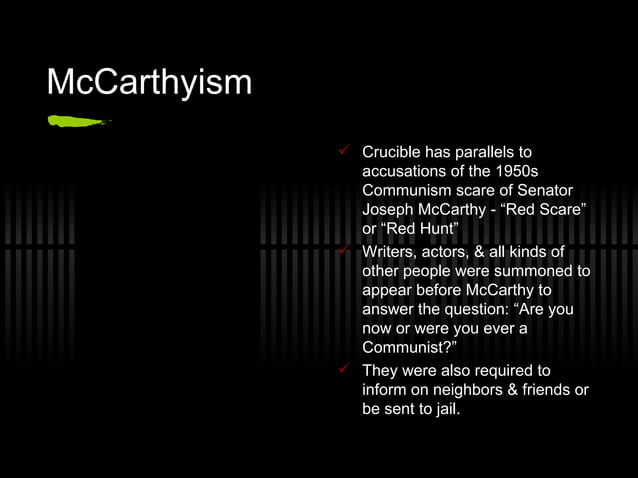 McCarthyism

✓ Crucible has parallels to accusations of the 1950s Communism scare of Senator Joseph McCarthy - “Red Scare” or “Red Hunt”

✓ Writers, actors, & all kinds of other people were summoned to appear before McCarthy to answer the question: “Are you now or were you ever a Communist?”

✓ They were also required to inform on neighbors & friends or be sent to jail.